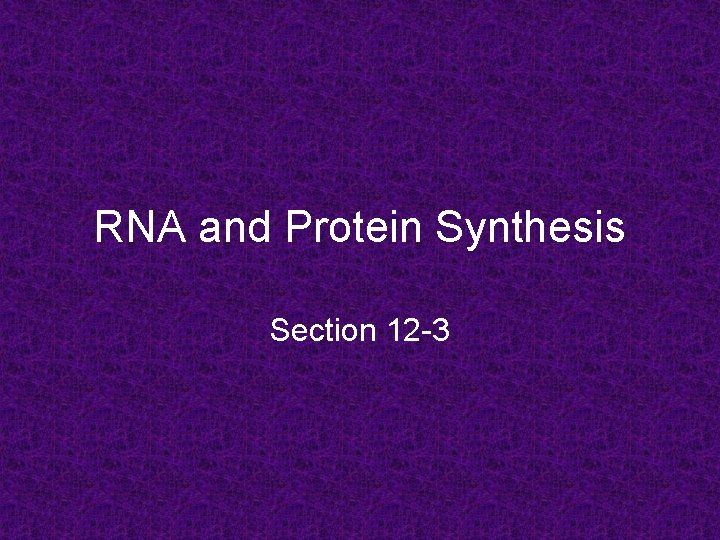 RNA and Protein Synthesis

Section 12-3